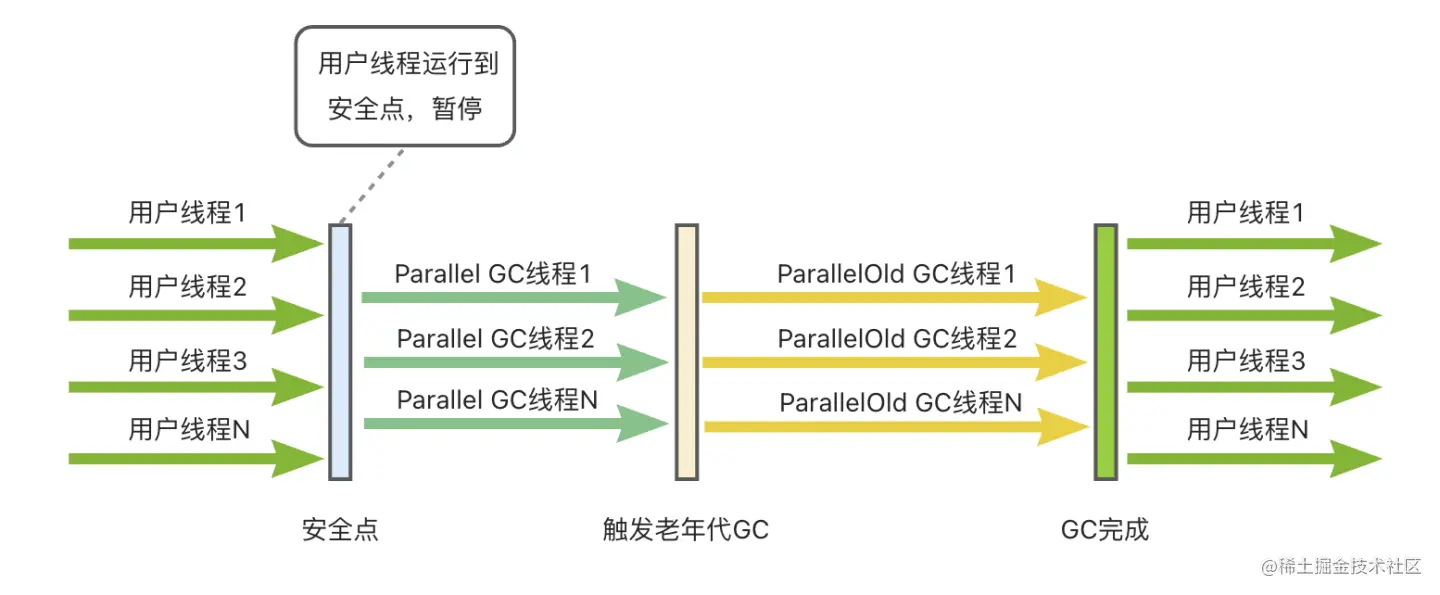 用户线程运行到安全点，暂停

用户线程1
用户线程2
用户线程3
用户线程N

Parallel GC线程1
Parallel GC线程2
Parallel GC线程N

ParallelOld GC线程1
ParallelOld GC线程2
ParallelOld GC线程N

用户线程1
用户线程2
用户线程3
用户线程N

安全点
触发老年代GC
GC完成

@稀土掘金技术社区